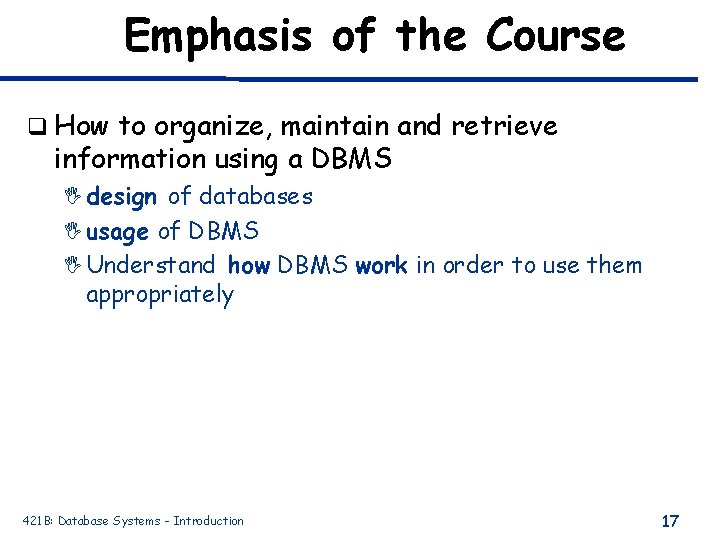 Emphasis of the Course

❑ How to organize, maintain and retrieve information using a DBMS

design of databases

usage of DBMS

Understand how DBMS work in order to use them appropriately

421B: Database Systems - Introduction

17